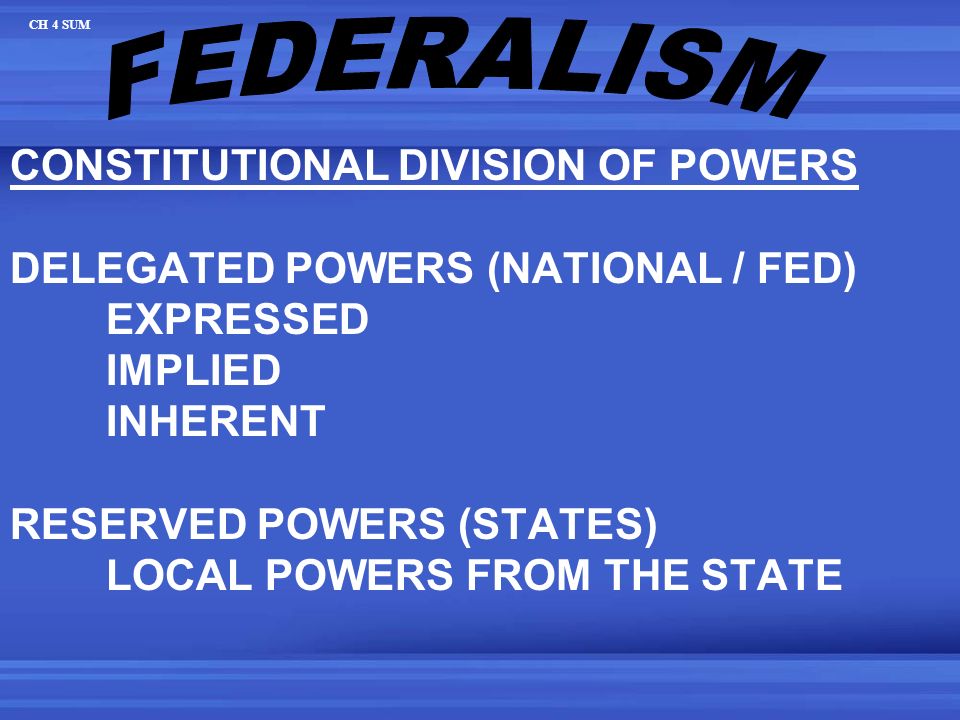 CH 4 SUM

FEDERALISM

CONSTITUTIONAL DIVISION OF POWERS

DELEGATED POWERS (NATIONAL / FED)
EXPRESSED
IMPLIED
INHERENT

RESERVED POWERS (STATES)
LOCAL POWERS FROM THE STATE